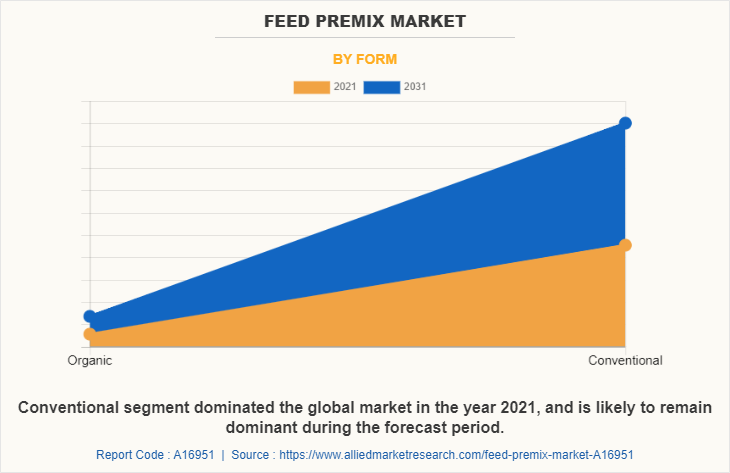 FEED PREMIX MARKET

BY FORM

2021 2031

Organic

Conventional

Conventional segment dominated the global market in the year 2021, and is likely to remain dominant during the forecast period.

Report Code : A16951 | Source : https://www.alliedmarketresearch.com/feed-premix-market-A16951